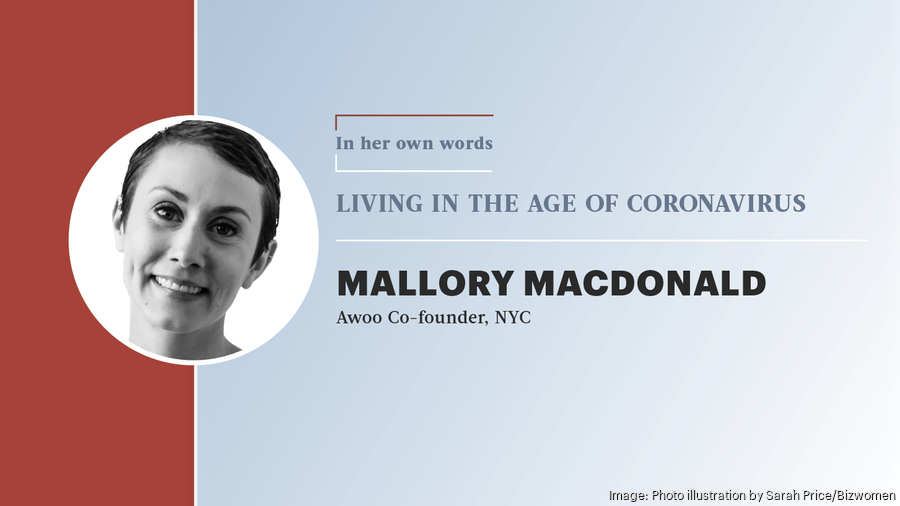 In her own words

LIVING IN THE AGE OF CORONAVIRUS

MALLORY MACDONALD

Awoo Co-founder, NYC

Image: Photo illustration by Sarah Price/Bizwomen